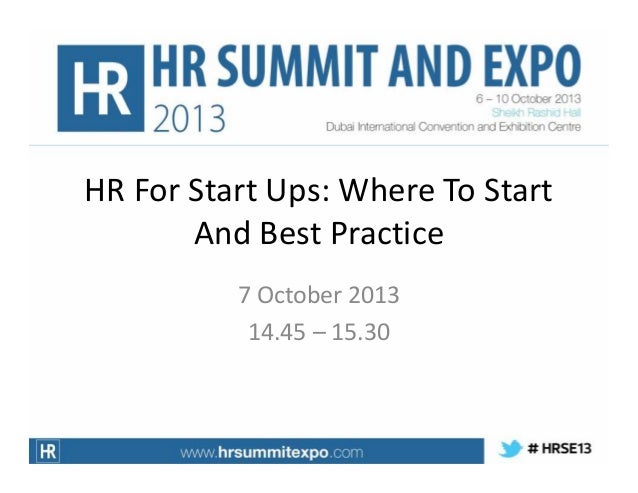 HR HR SUMMIT AND EXPO 2013

6 – 10 October 2013
Sheikh Rashid Hall
Dubai International Convention and Exhibition Centre

HR For Start Ups: Where To Start And Best Practice

7 October 2013
14.45 – 15.30

HR www.hrsummitexpo.com

# HRSE13